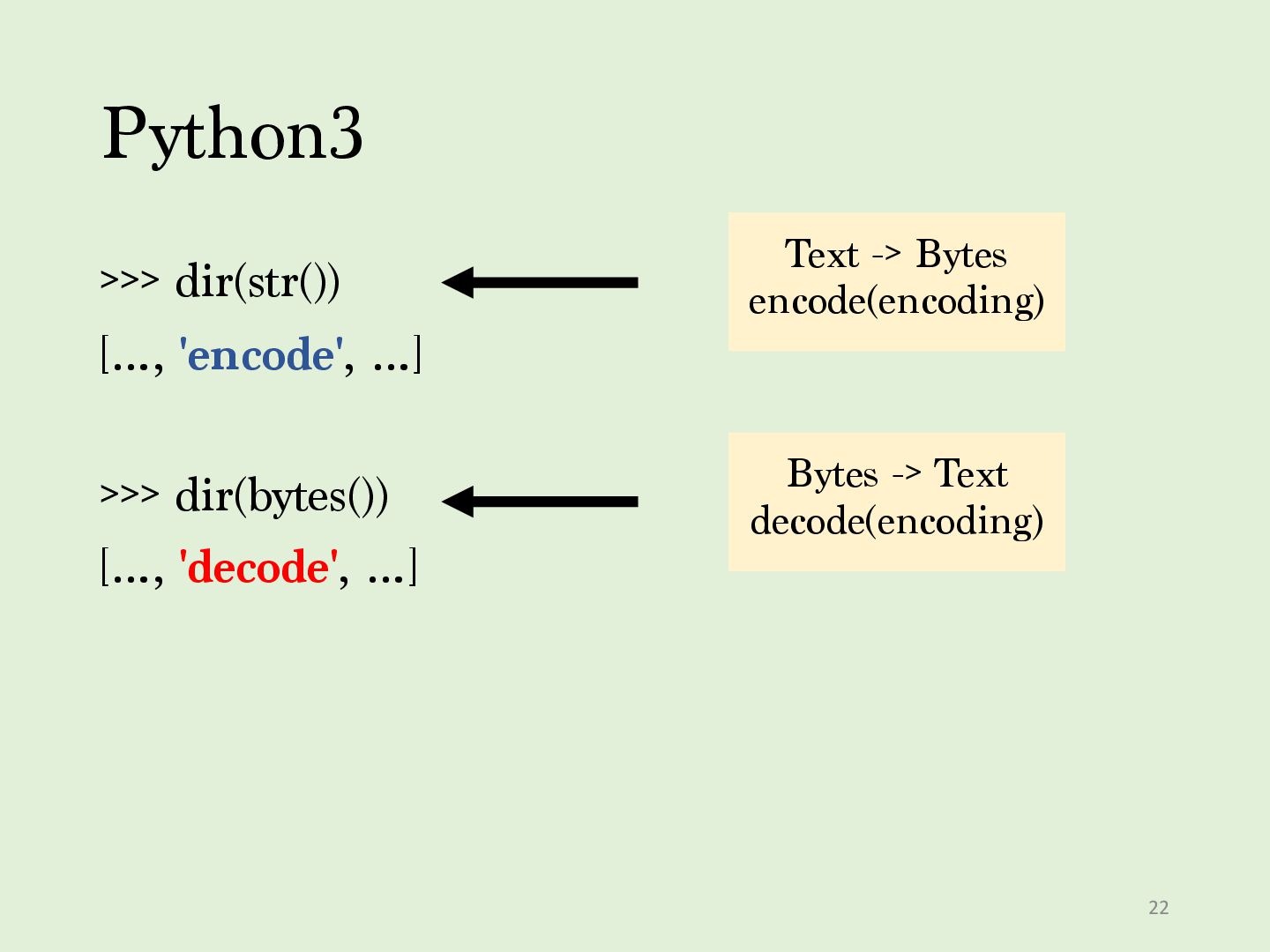 Python3

>>> dir(str())
[..., 'encode', ...]

Text -> Bytes
encode(encoding)

>>> dir(bytes())
[..., 'decode', ...]

Bytes -> Text
decode(encoding)

22